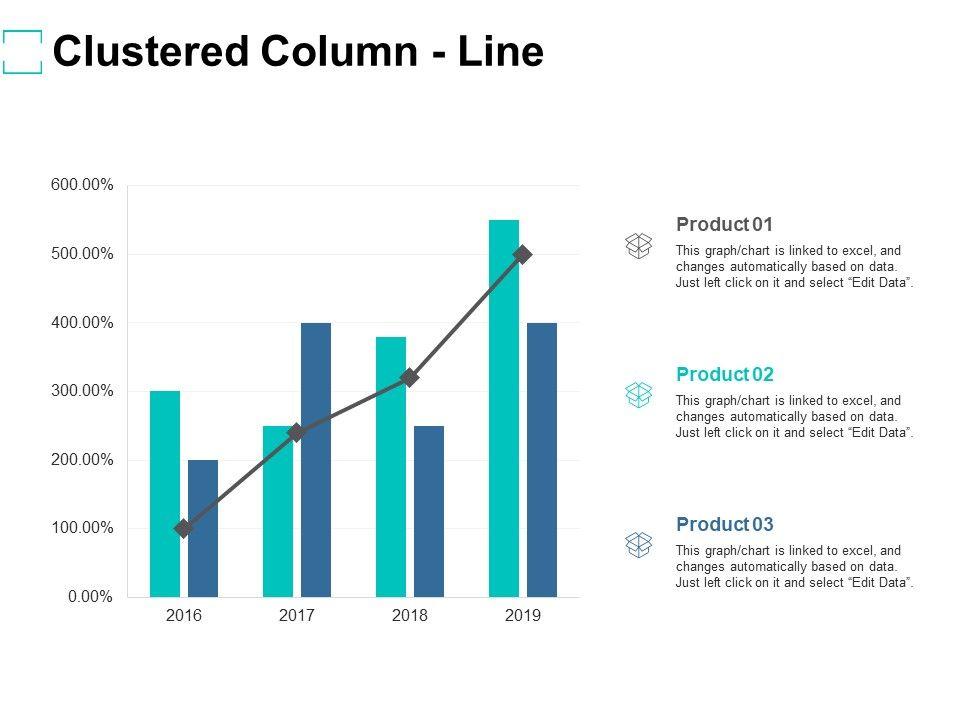 Clustered Column - Line

600.00%
500.00%
400.00%
300.00%
200.00%
100.00%
0.00%

2016
2017
2018
2019

Product 01
This graph/chart is linked to excel, and changes automatically based on data. Just left click on it and select “Edit Data”.

Product 02
This graph/chart is linked to excel, and changes automatically based on data. Just left click on it and select “Edit Data”.

Product 03
This graph/chart is linked to excel, and changes automatically based on data. Just left click on it and select “Edit Data”.